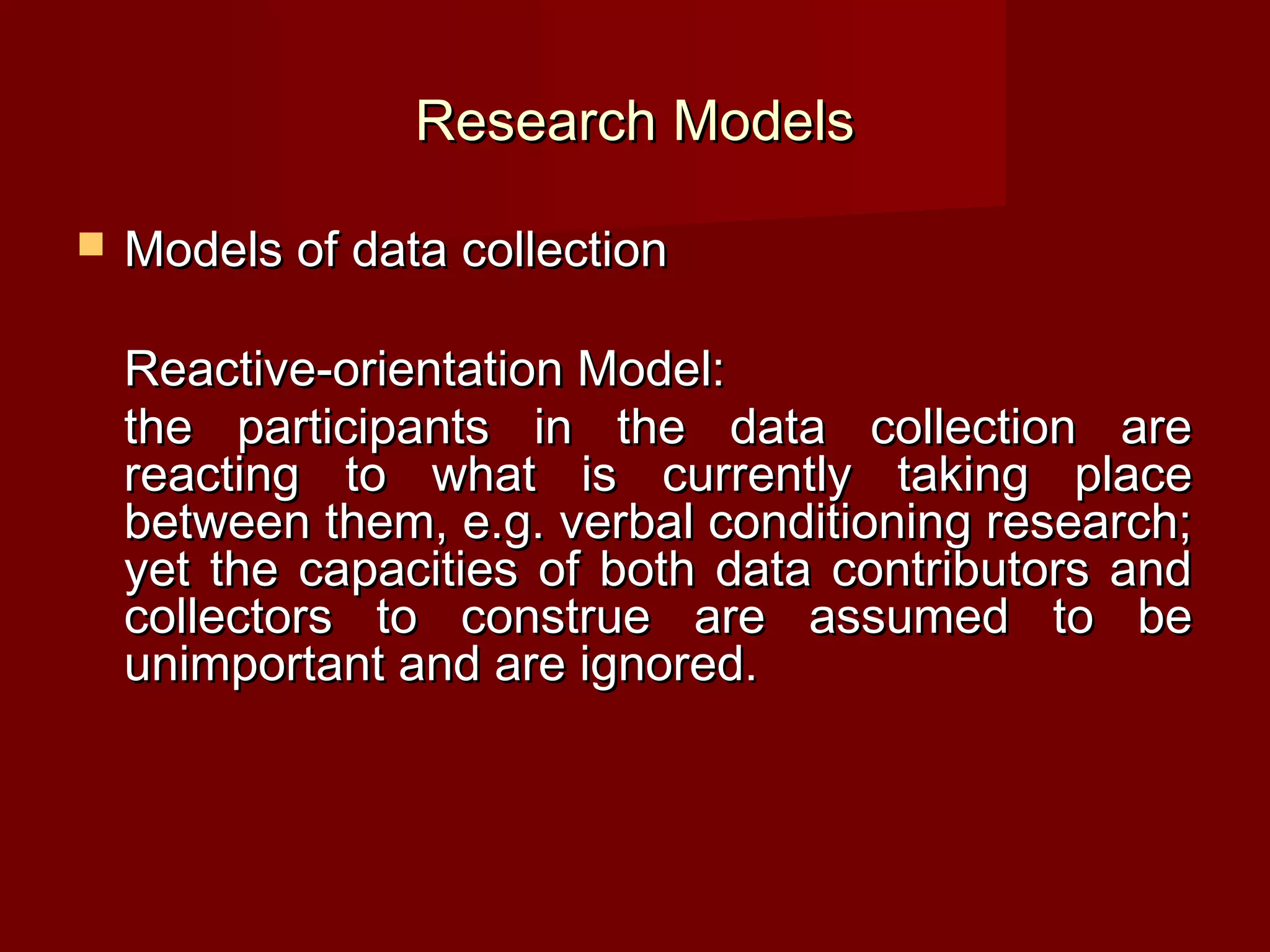 Research Models

Models of data collection

Reactive-orientation Model:

the participants in the data collection are reacting to what is currently taking place between them, e.g. verbal conditioning research; yet the capacities of both data contributors and collectors to construe are assumed to be unimportant and are ignored.